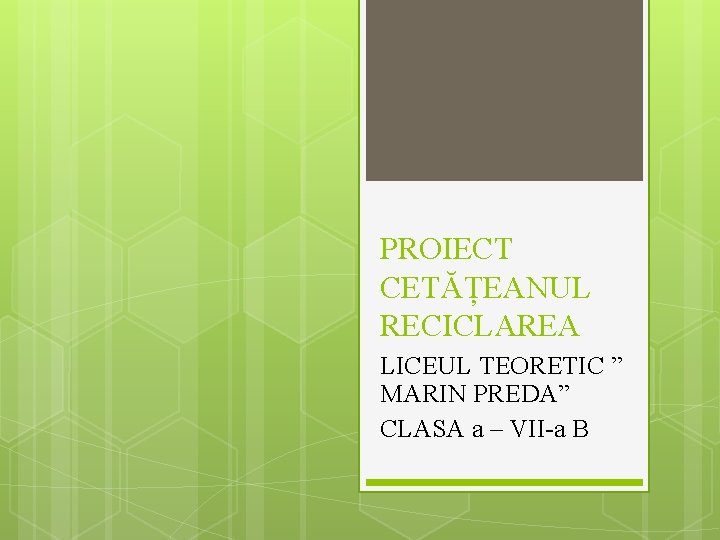 PROIECT CETĂȚEANUL RECICLAREA

LICEUL TEORETIC ” MARIN PREDA”

CLASA a – VII-a B